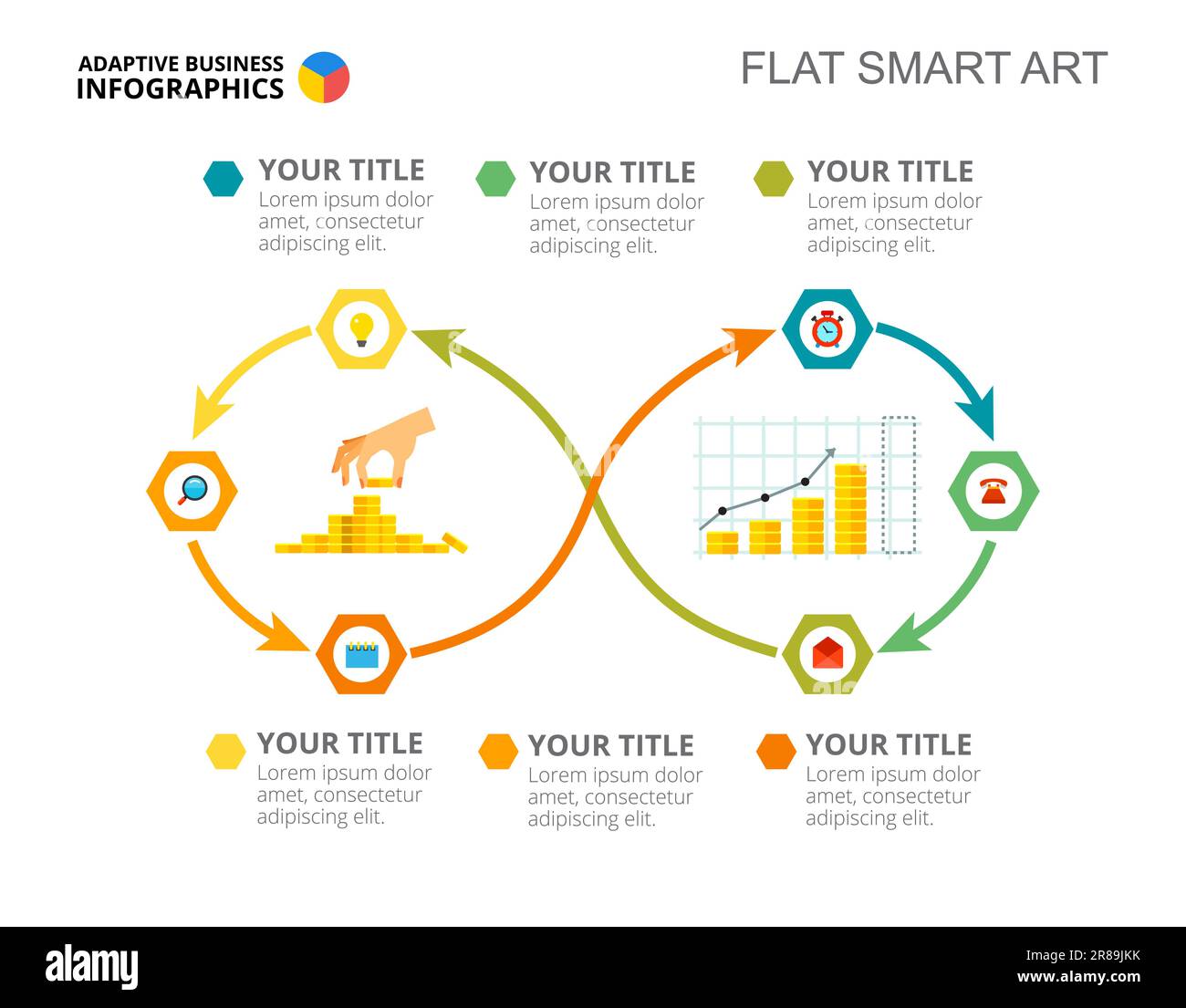 ADAPTIVE BUSINESS INFOGRAPHICS

FLAT SMART ART

YOUR TITLE
Lorem ipsum dolor amet, consectetur adipiscing elit.

YOUR TITLE
Lorem ipsum dolor amet, consectetur adipiscing elit.

YOUR TITLE
Lorem ipsum dolor amet, consectetur adipiscing elit.

YOUR TITLE
Lorem ipsum dolor amet, consectetur adipiscing elit.

YOUR TITLE
Lorem ipsum dolor amet, consectetur adipiscing elit.

YOUR TITLE
Lorem ipsum dolor amet, consectetur adipiscing elit.

alamy

Image ID: 2R89JKK
www.alamy.com